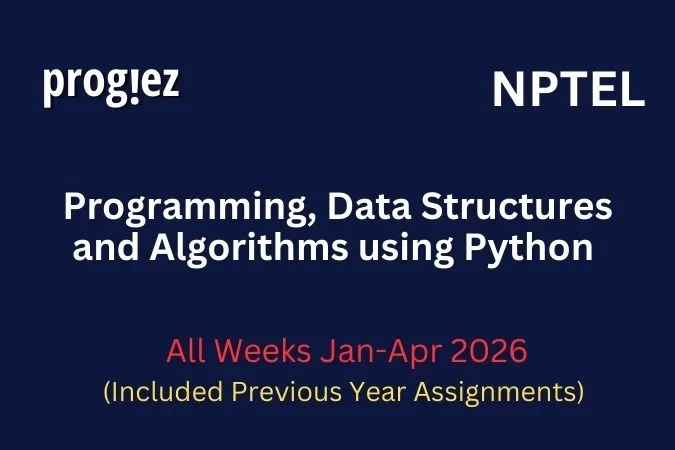 prog!ez

NPTEL

Programming, Data Structures and Algorithms using Python

All Weeks Jan-Apr 2026
(Included Previous Year Assignments)